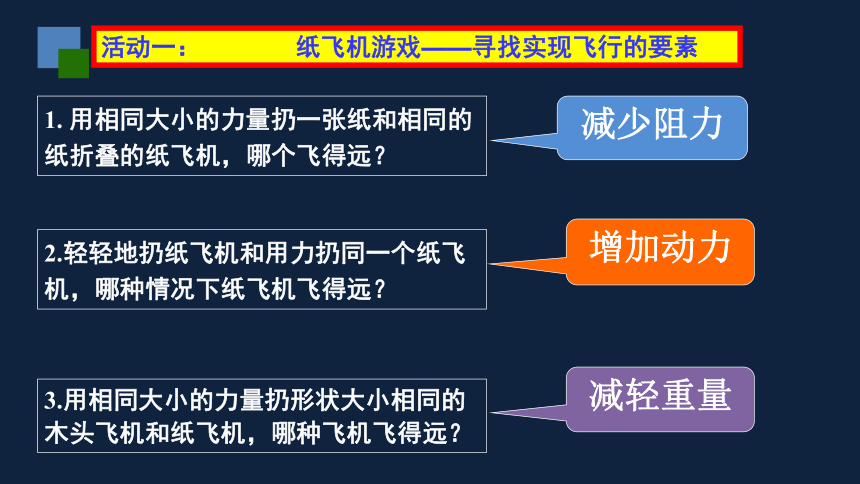 活动一：　　　纸飞机游戏——寻找实现飞行的要素

1. 用相同大小的力量扔一张纸和相同的纸折叠的纸飞机，哪个飞得远？

减少阻力

2.轻轻地扔纸飞机和用力扔同一个纸飞机，哪种情况下纸飞机飞得远？

增加动力

3.用相同大小的力量扔形状大小相同的木头飞机和纸飞机，哪种飞机飞得远？

减轻重量